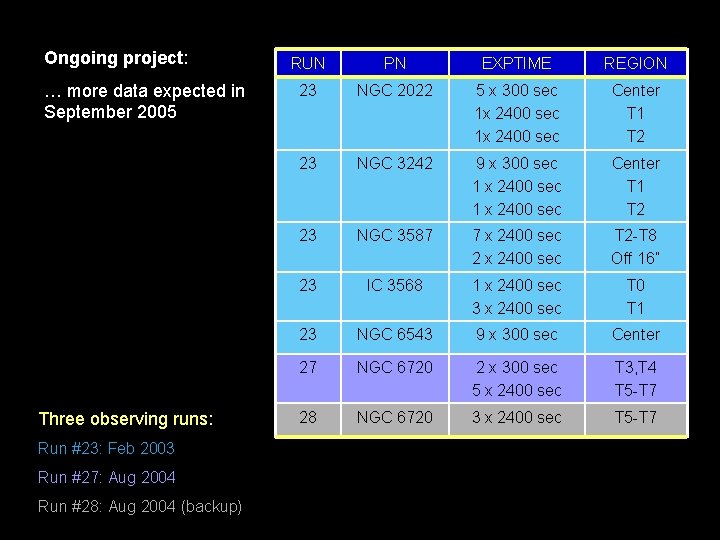 Ongoing project:

… more data expected in September 2005

| RUN | PN | EXPTIME | REGION |
|---|---|---|---|
| 23 | NGC 2022 | 5 x 300 sec<br>1x 2400 sec<br>1x 2400 sec | Center<br>T1<br>T2 |
| 23 | NGC 3242 | 9 x 300 sec<br>1 x 2400 sec<br>1 x 2400 sec | Center<br>T1<br>T2 |
| 23 | NGC 3587 | 7 x 2400 sec<br>2 x 2400 sec | T2-T8<br>Off 16" |
| 23 | IC 3568 | 1 x 2400 sec<br>3 x 2400 sec | T0<br>T1 |
| 23 | NGC 6543 | 9 x 300 sec | Center |
| 27 | NGC 6720 | 2 x 300 sec<br>5 x 2400 sec | T3,T4<br>T5-T7 |
| 28 | NGC 6720 | 3 x 2400 sec | T5-T7 |

Three observing runs:

Run #23: Feb 2003

Run #27: Aug 2004

Run #28: Aug 2004 (backup)